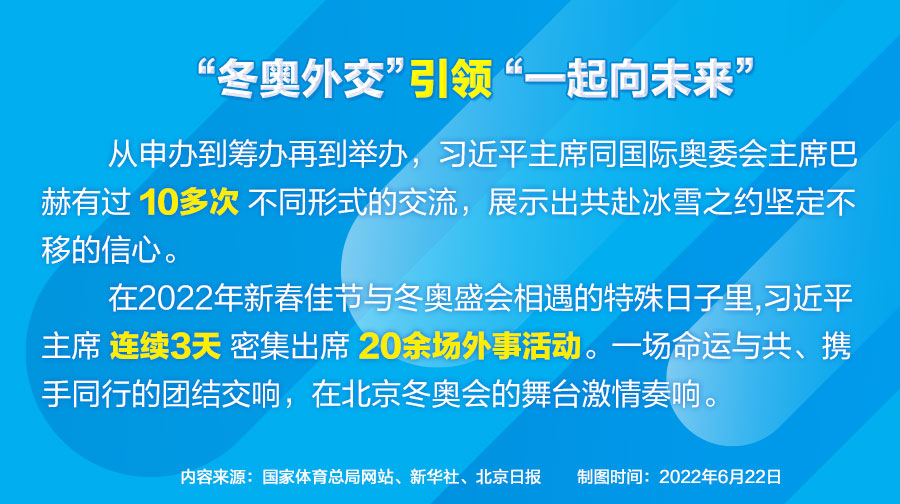 “冬奥外交”引领“一起向未来”

从申办到筹办再到举办，习近平主席同国际奥委会主席巴赫有过 10多次 不同形式的交流，展示出共赴冰雪之约坚定不移的信心。

在2022年新春佳节与冬奥盛会相遇的特殊日子里,习近平主席 连续3天 密集出席 20余场外事活动。一场命运与共、携手同行的团结交响，在北京冬奥会的舞台激情奏响。

内容来源：国家体育总局网站、新华社、北京日报　　制图时间：2022年6月22日